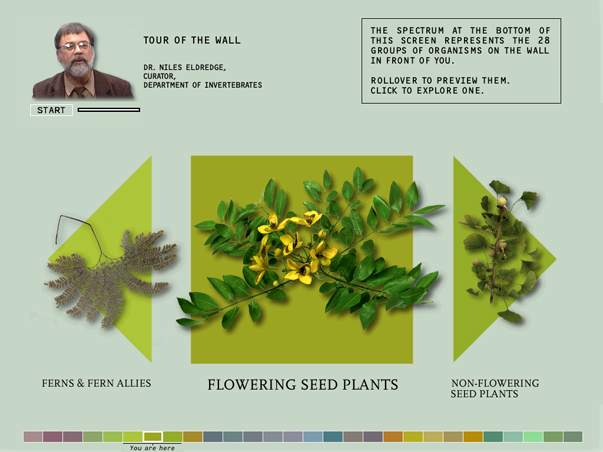 TOUR OF THE WALL

DR. NILES ELDREDGE,
CURATOR,
DEPARTMENT OF INVERTEBRATES

START

THE SPECTRUM AT THE BOTTOM OF THIS SCREEN REPRESENTS THE 28 GROUPS OF ORGANISMS ON THE WALL IN FRONT OF YOU.

ROLLOVER TO PREVIEW THEM.
CLICK TO EXPLORE ONE.

FERNS & FERN ALLIES

FLOWERING SEED PLANTS

NON-FLOWERING SEED PLANTS

You are here